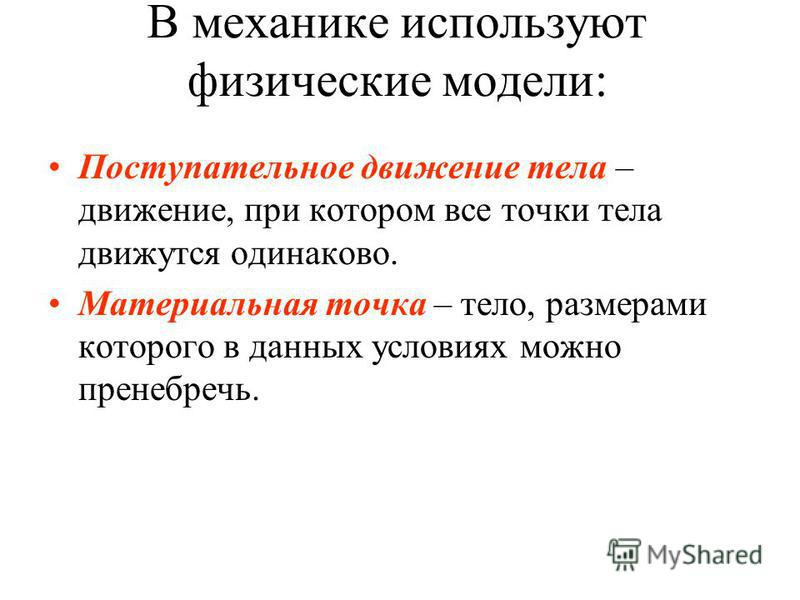 В механике используют физические модели:

• Поступательное движение тела – движение, при котором все точки тела движутся одинаково.

• Материальная точка – тело, размерами которого в данных условиях можно пренебречь.

MyShared